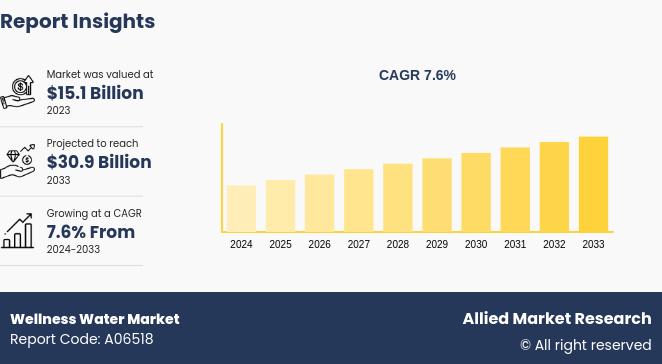 Report Insights

Market was valued at
$15.1 Billion
2023

Projected to reach
$30.9 Billion
2033

Growing at a CAGR
7.6% From
2024-2033

CAGR 7.6%

2024 2025 2026 2027 2028 2029 2030 2031 2032 2033

Wellness Water Market
Report Code: A06518

Allied Market Research
© All right reserved